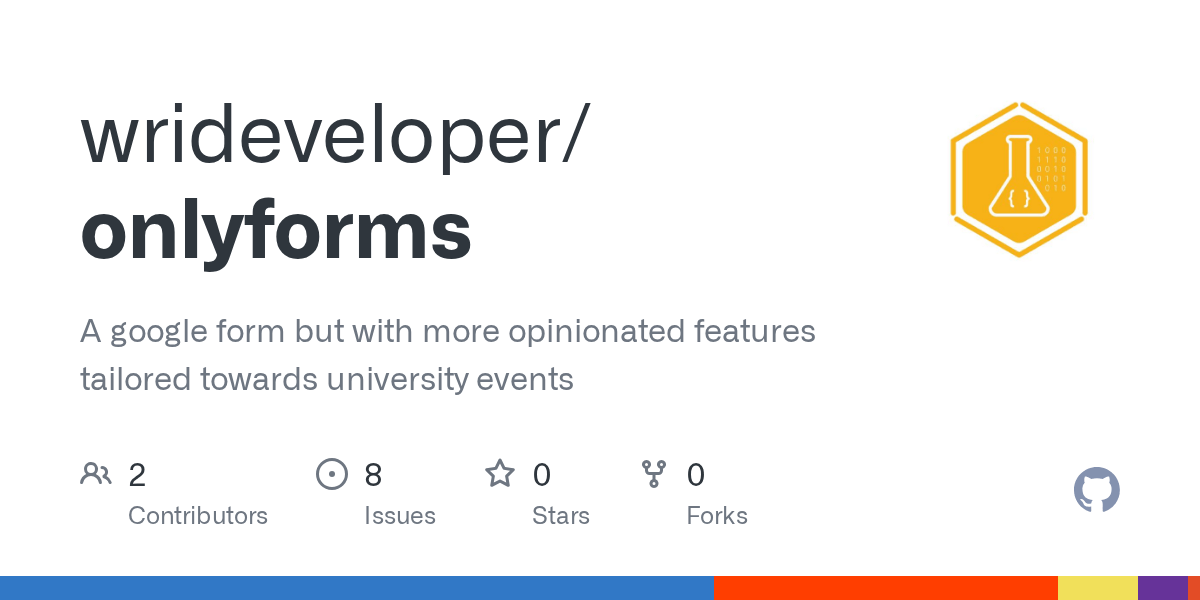 wrideveloper/
onlyforms

A google form but with more opinionated features tailored towards university events

2
Contributors

8
Issues

0
Stars

0
Forks